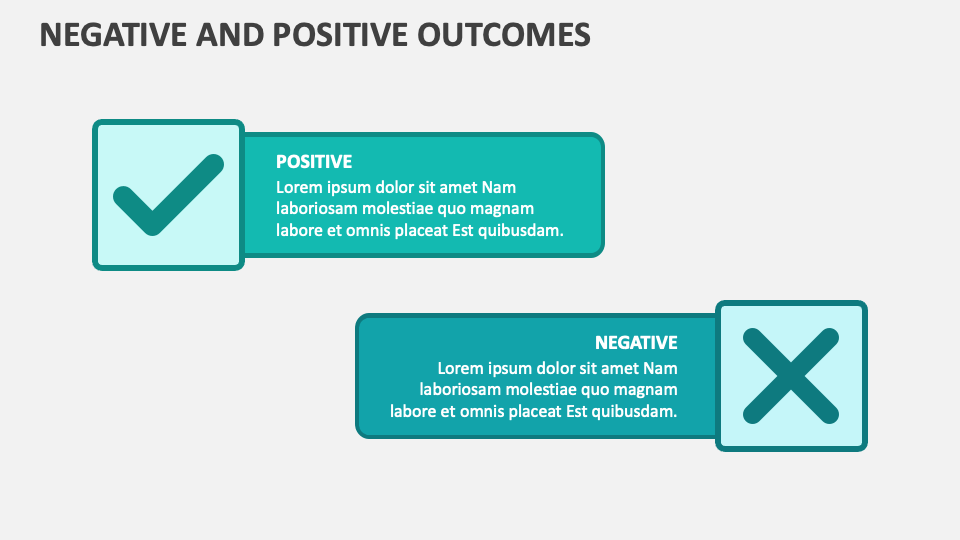 NEGATIVE AND POSITIVE OUTCOMES

POSITIVE
Lorem ipsum dolor sit amet Nam laboriosam molestiae quo magnam labore et omnis placeat Est quibusdam.

NEGATIVE
Lorem ipsum dolor sit amet Nam laboriosam molestiae quo magnam labore et omnis placeat Est quibusdam.